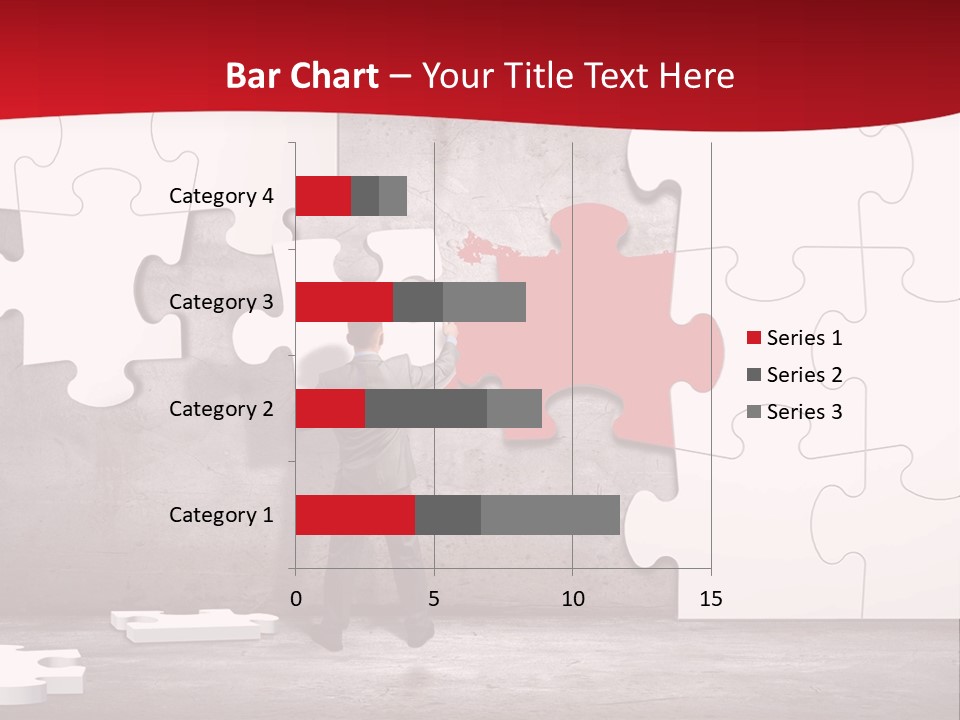 Bar Chart – Your Title Text Here

Category 4
Category 3
Category 2
Category 1

0
5
10
15

Series 1
Series 2
Series 3